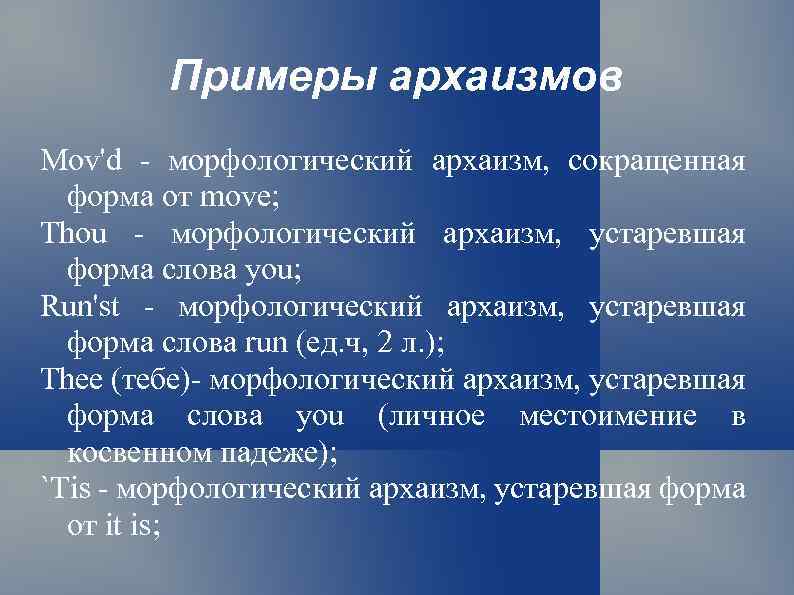 Примеры архаизмов

Mov'd - морфологический архаизм, сокращенная форма от move;

Thou - морфологический архаизм, устаревшая форма слова you;

Run'st - морфологический архаизм, устаревшая форма слова run (ед.ч, 2 л.);

Thee (тебе)- морфологический архаизм, устаревшая форма слова you (личное местоимение в косвенном падеже);

`Tis - морфологический архаизм, устаревшая форма от it is;